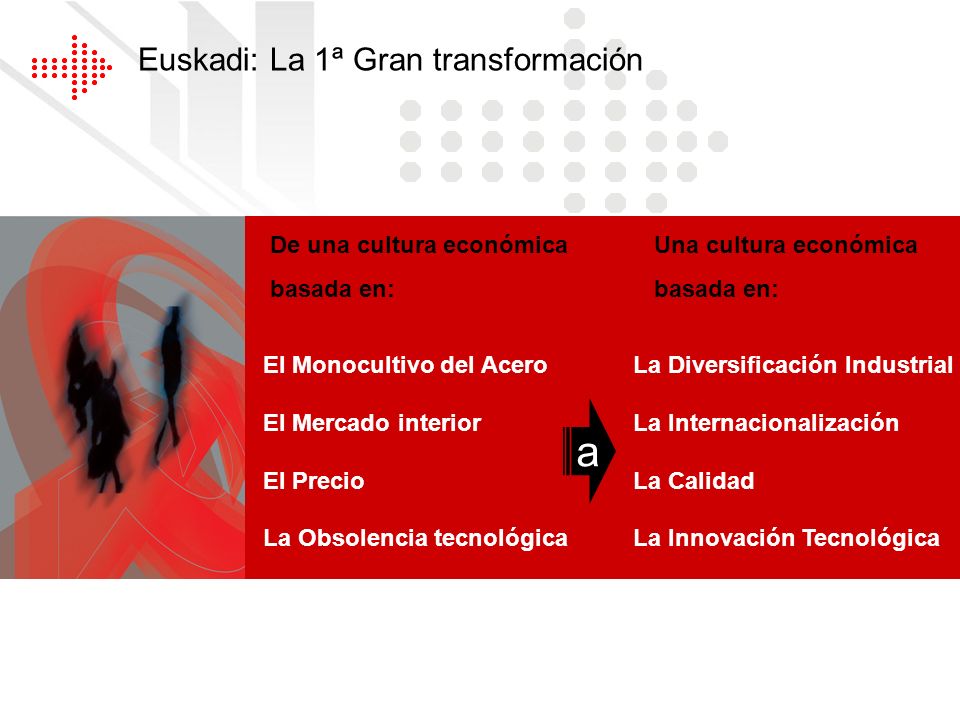 Euskadi: La 1ª Gran transformación

De una cultura económica basada en:

El Monocultivo del Acero

El Mercado interior

El Precio

La Obsolencia tecnológica

a

Una cultura económica basada en:

La Diversificación Industrial

La Internacionalización

La Calidad

La Innovación Tecnológica